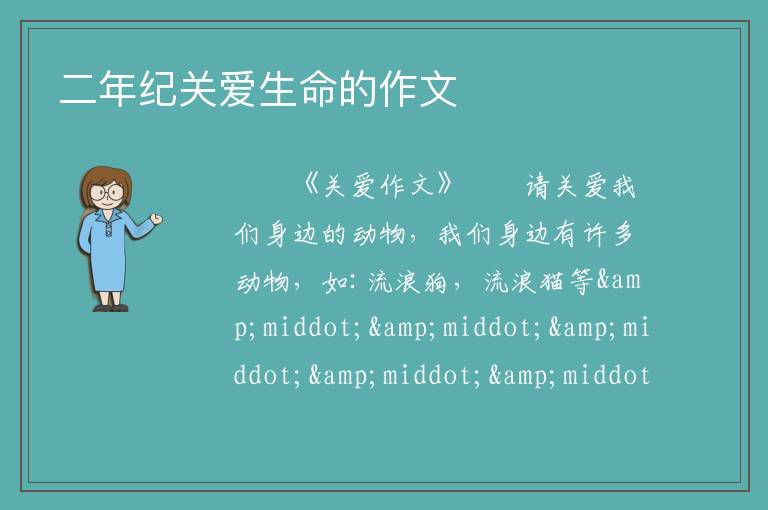 二年纪关爱生命的作文

《关爱作文》　　请关爱我们身边的动物，我们身边有许多动物，如：流浪狗，流浪猫等&amp;middot;&amp;middot;&amp;middot;&amp;middot;&amp;middot